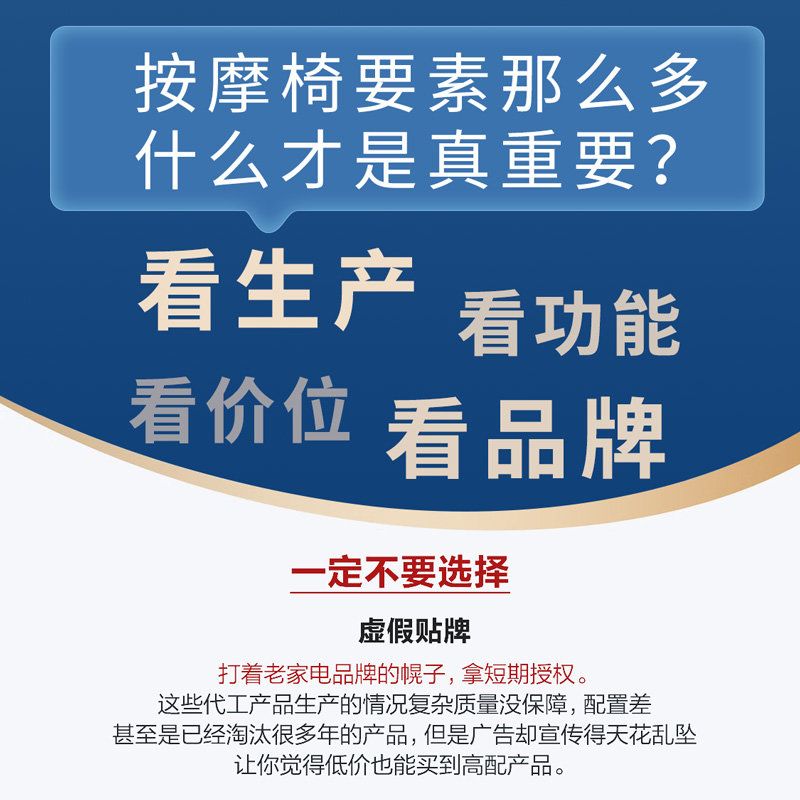 按摩椅要素那么多
什么才是真重要？

看生产
看功能
看价位
看品牌

一定不要选择

虚假贴牌

打着老家电品牌的幌子，拿短期授权。
这些代工产品生产的情况复杂质量没保障，配置差
甚至是已经淘汰很多年的产品，但是广告却宣传得天花乱坠
让你觉得低价也能买到高配产品。